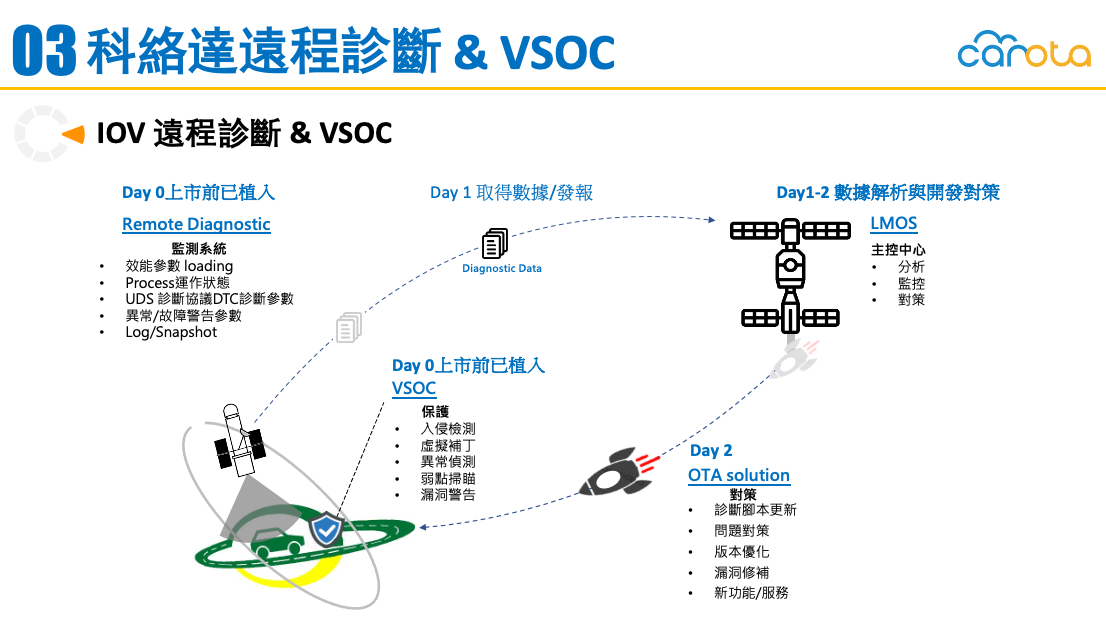 03 科絡達遠程診斷 & VSOC

carota

IOV 遠程診斷 & VSOC

Day 0上市前已植入

Remote Diagnostic

監測系統

- 效能參數 loading
- Process運作狀態
- UDS 診斷協議DTC診斷參數
- 異常/故障警告參數
- Log/Snapshot

Day 1 取得數據/發報

Diagnostic Data

Day1-2 數據解析與開發對策

LMOS

主控中心

- 分析
- 監控
- 對策

Day 0上市前已植入

VSOC

保護

- 入侵檢測
- 虛擬補丁
- 異常偵測
- 弱點掃瞄
- 漏洞警告

Day 2

OTA solution

對策

- 診斷腳本更新
- 問題對策
- 版本優化
- 漏洞修補
- 新功能/服務